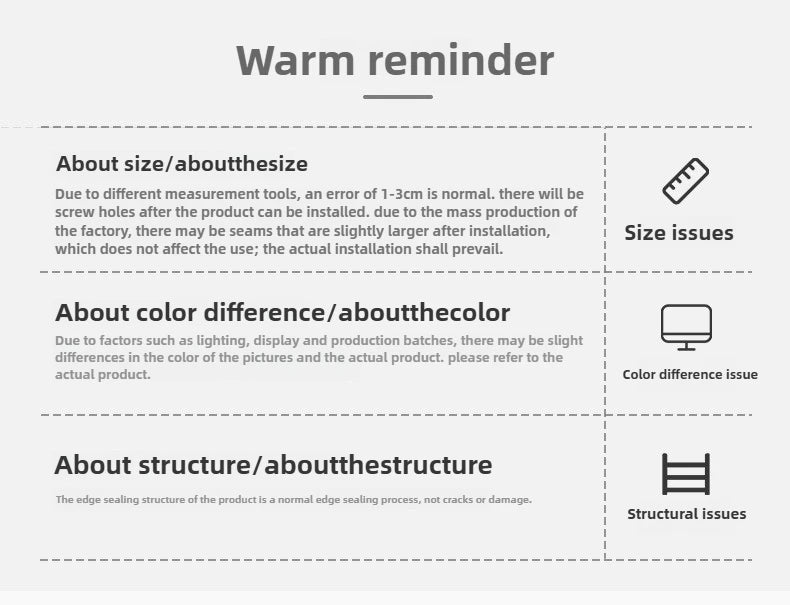 Warm reminder

About size/aboutthesize

Due to different measurement tools, an error of 1-3cm is normal. there will be screw holes after the product can be installed. due to the mass production of the factory, there may be seams that are slightly larger after installation, which does not affect the use; the actual installation shall prevail.

Size issues

About color difference/aboutthecolor

Due to factors such as lighting, display and production batches, there may be slight differences in the color of the pictures and the actual product. please refer to the actual product.

Color difference issue

About structure/aboutthestructure

The edge sealing structure of the product is a normal edge sealing process, not cracks or damage.

Structural issues